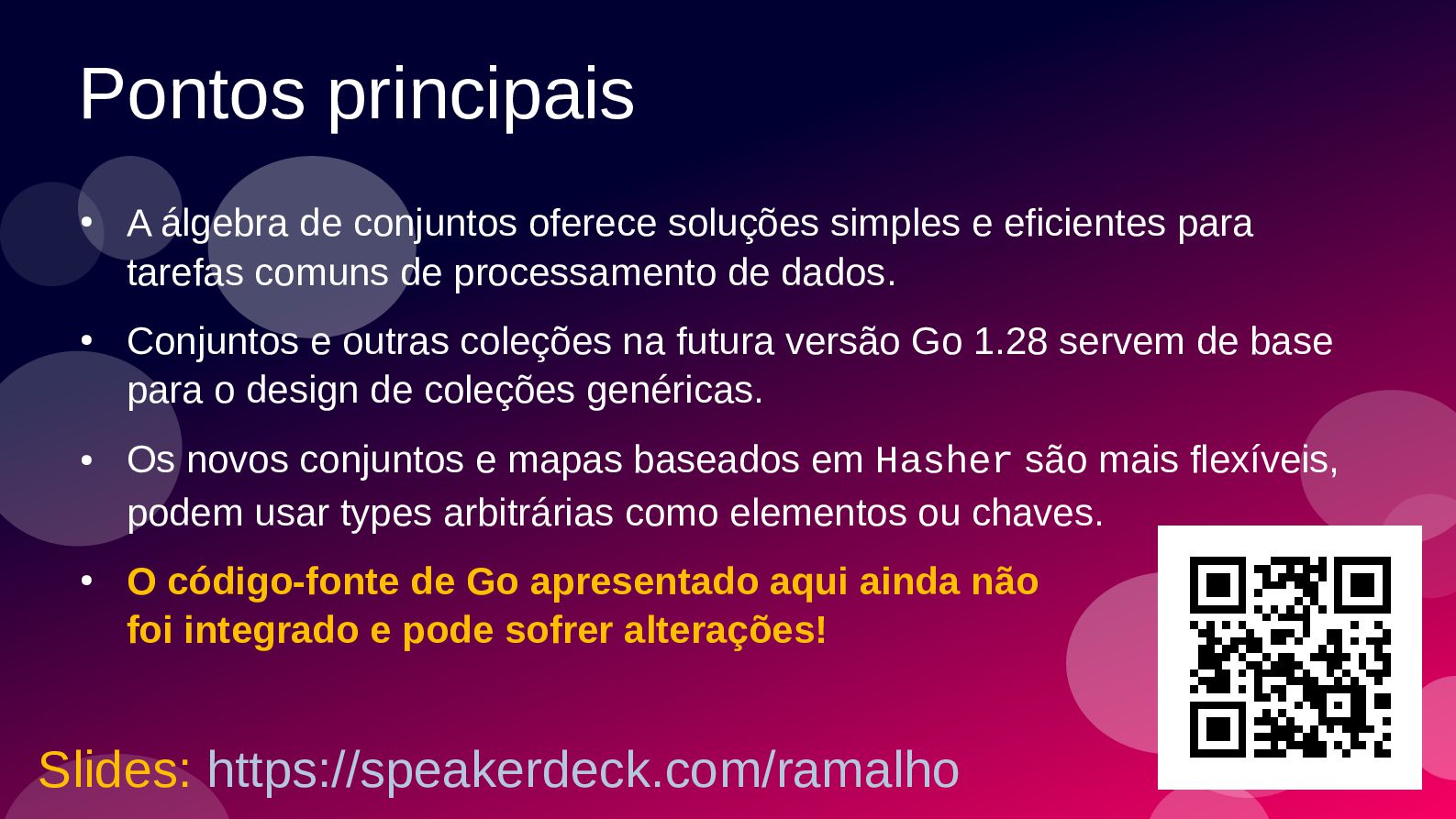 Pontos principais

• A álgebra de conjuntos oferece soluções simples e eficientes para tarefas comuns de processamento de dados.

• Conjuntos e outras coleções na futura versão Go 1.28 servem de base para o design de coleções genéricas.

• Os novos conjuntos e mapas baseados em Hasher são mais flexíveis, podem usar types arbitrárias como elementos ou chaves.

• O código-fonte de Go apresentado aqui ainda não foi integrado e pode sofrer alterações!

Slides: https://speakerdeck.com/ramalho